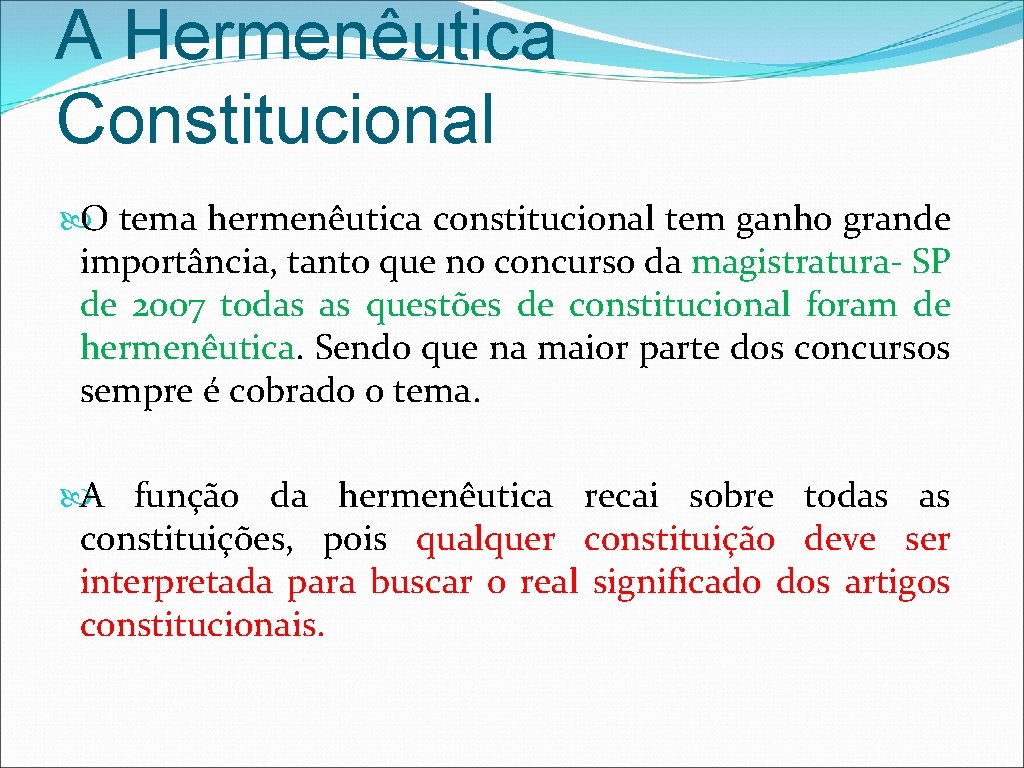 A Hermenêutica Constitucional

O tema hermenêutica constitucional tem ganho grande importância, tanto que no concurso da magistratura- SP de 2007 todas as questões de constitucional foram de hermenêutica. Sendo que na maior parte dos concursos sempre é cobrado o tema.

A função da hermenêutica recai sobre todas as constituições, pois qualquer constituição deve ser interpretada para buscar o real significado dos artigos constitucionais.